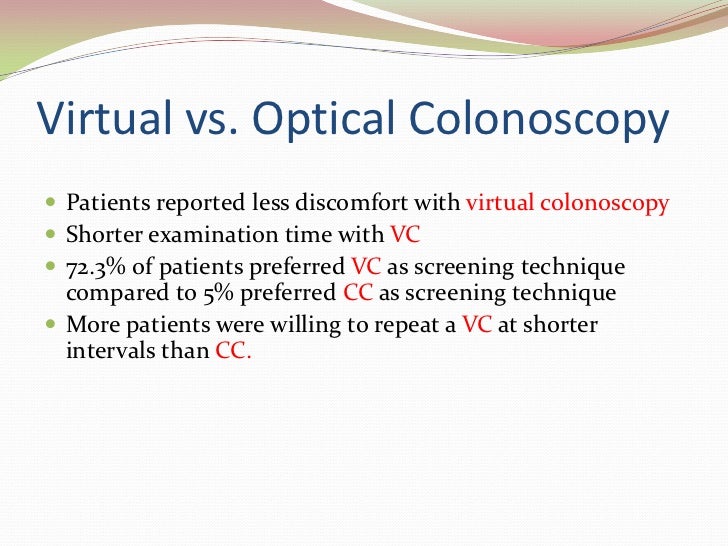 Virtual vs. Optical Colonoscopy

- Patients reported less discomfort with virtual colonoscopy
- Shorter examination time with VC
- 72.3% of patients preferred VC as screening technique compared to 5% preferred CC as screening technique
- More patients were willing to repeat a VC at shorter intervals than CC.